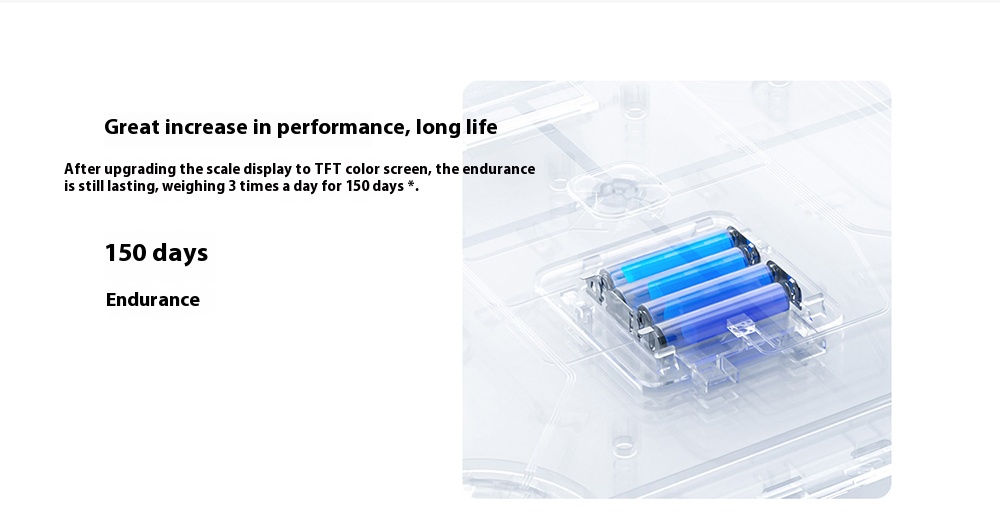 Great increase in performance, long life

After upgrading the scale display to TFT color screen, the endurance is still lasting, weighing 3 times a day for 150 days *.

150 days

Endurance